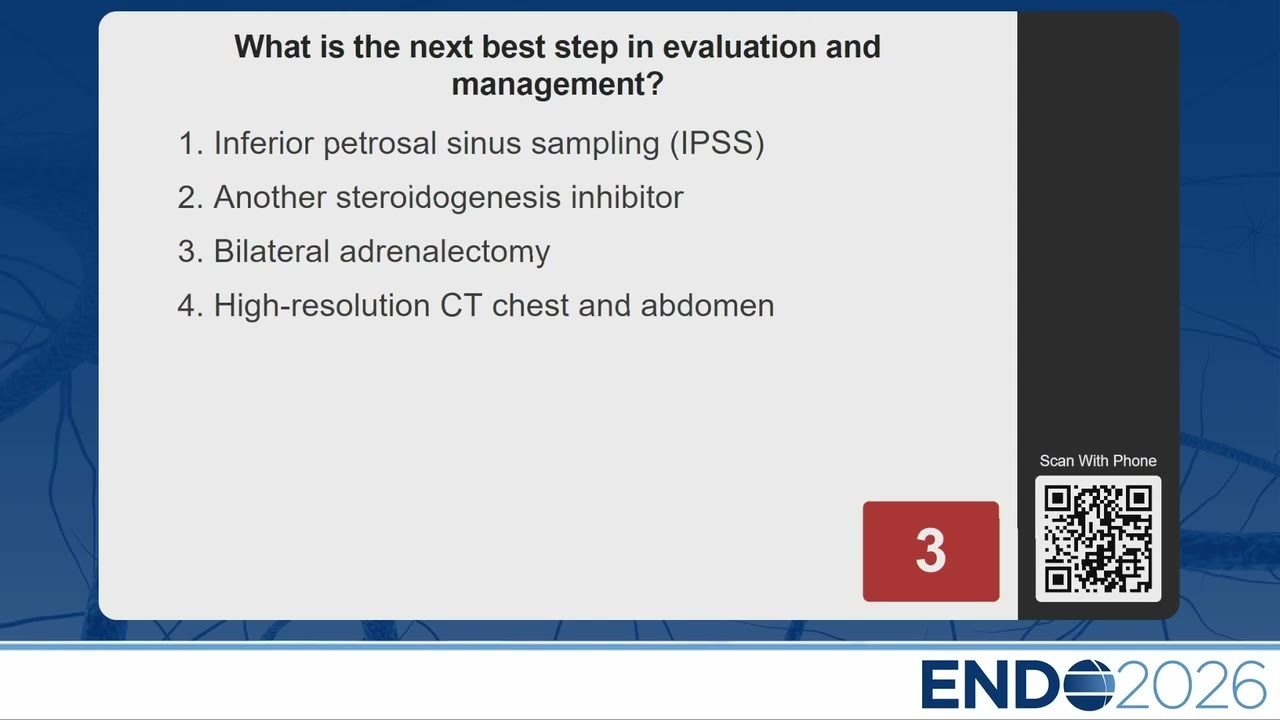 What is the next best step in evaluation and management?

1. Inferior petrosal sinus sampling (IPSS)
2. Another steroidogenesis inhibitor
3. Bilateral adrenalectomy
4. High-resolution CT chest and abdomen

3

Scan With Phone

ENDO2026